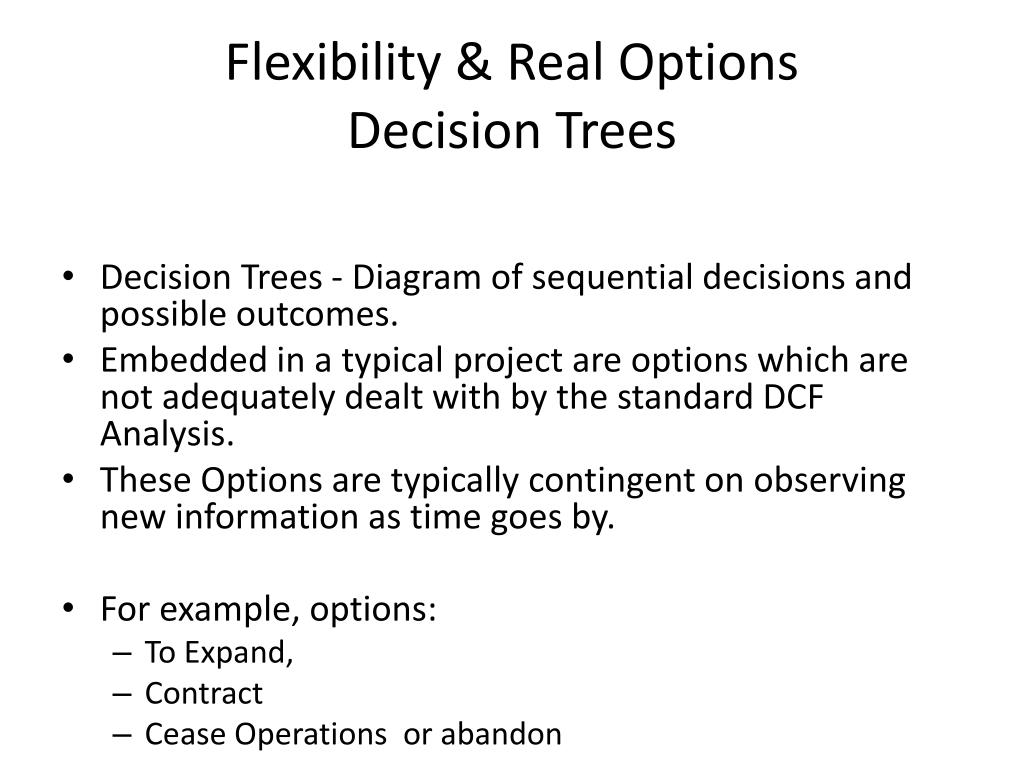 Flexibility & Real Options
Decision Trees

• Decision Trees - Diagram of sequential decisions and possible outcomes.
• Embedded in a typical project are options which are not adequately dealt with by the standard DCF Analysis.
• These Options are typically contingent on observing new information as time goes by.

• For example, options:
– To Expand,
– Contract
– Cease Operations or abandon